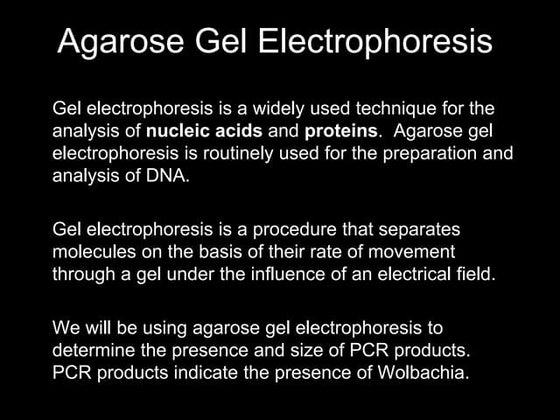 Agarose Gel Electrophoresis

Gel electrophoresis is a widely used technique for the analysis of nucleic acids and proteins. Agarose gel electrophoresis is routinely used for the preparation and analysis of DNA.

Gel electrophoresis is a procedure that separates molecules on the basis of their rate of movement through a gel under the influence of an electrical field.

We will be using agarose gel electrophoresis to determine the presence and size of PCR products. PCR products indicate the presence of Wolbachia.